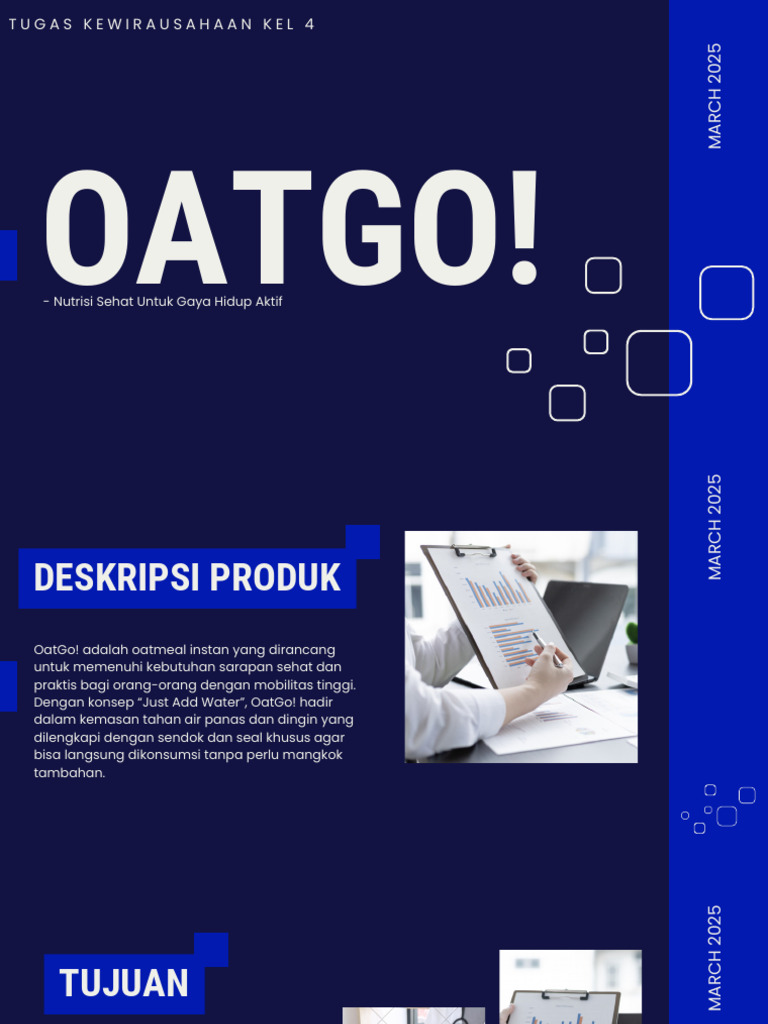 TUGAS KEWIRAUSAHAAN KEL 4

MARCH 2025

OATGO!

- Nutrisi Sehat Untuk Gaya Hidup Aktif

MARCH 2025

DESKRIPSI PRODUK

OatGo! adalah oatmeal instan yang dirancang untuk memenuhi kebutuhan sarapan sehat dan praktis bagi orang-orang dengan mobilitas tinggi. Dengan konsep "Just Add Water", OatGo! hadir dalam kemasan tahan air panas dan dingin yang dilengkapi dengan sendok dan seal khusus agar bisa langsung dikonsumsi tanpa perlu mangkok tambahan.

MARCH 2025

TUJUAN